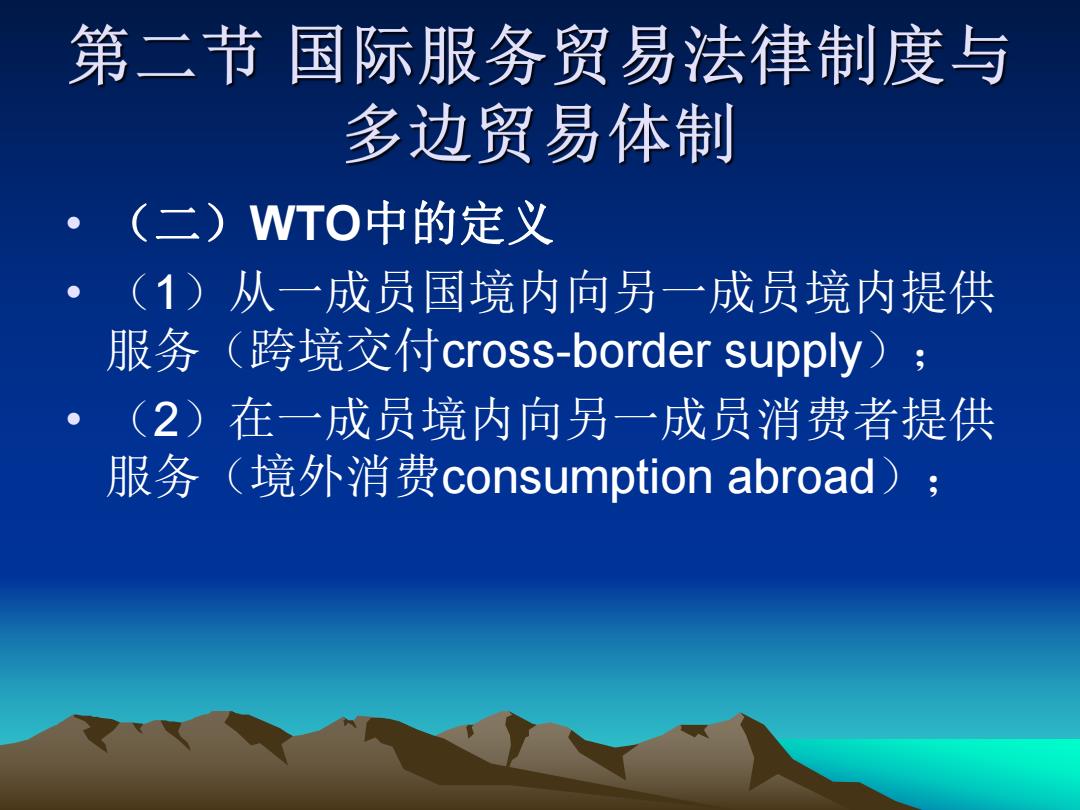 第二节 国际服务贸易法律制度与多边贸易体制

• （二）WTO中的定义

• （1）从一成员国境内向另一成员境内提供服务（跨境交付cross-border supply）；

• （2）在一成员境内向另一成员消费者提供服务（境外消费consumption abroad）；